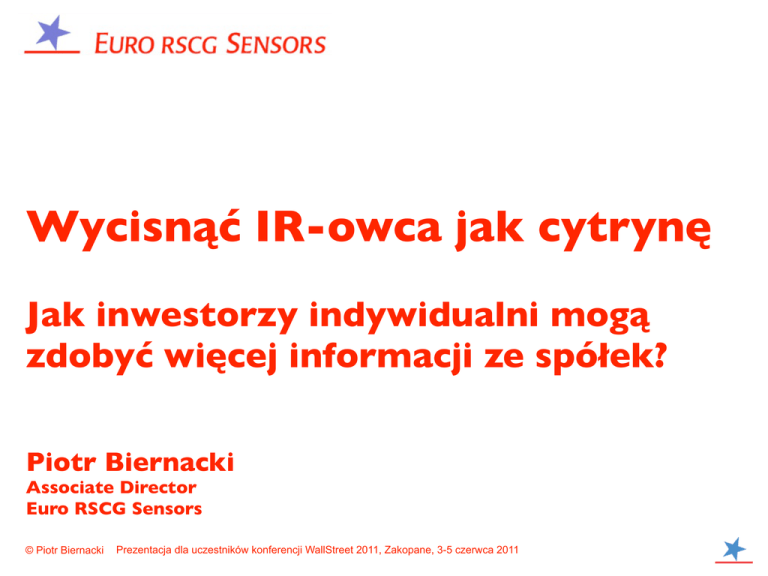 EURO RSCG SENSORS

Wycisnąć IR-owca jak cytrynę

Jak inwestorzy indywidualni mogą zdobyć więcej informacji ze spółek?

Piotr Biernacki
Associate Director
Euro RSCG Sensors

© Piotr Biernacki Prezentacja dla uczestników konferencji WallStreet 2011, Zakopane, 3-5 czerwca 2011